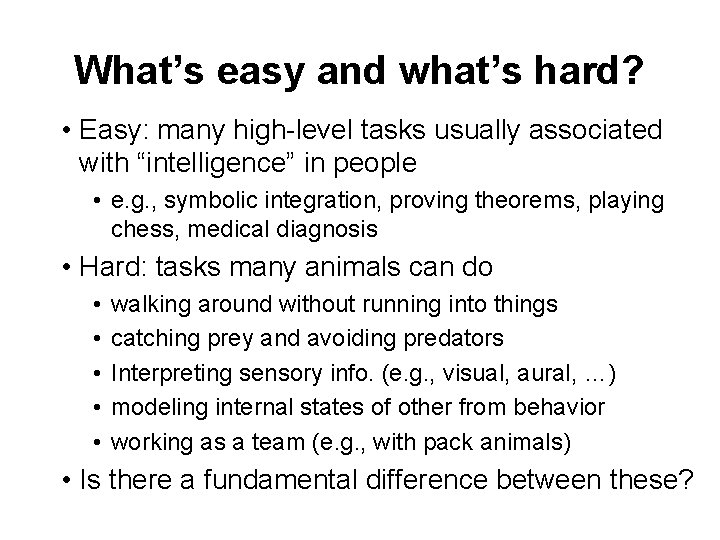 What's easy and what's hard?

• Easy: many high-level tasks usually associated with "intelligence" in people

• e.g., symbolic integration, proving theorems, playing chess, medical diagnosis

• Hard: tasks many animals can do

• walking around without running into things

• catching prey and avoiding predators

• Interpreting sensory info. (e.g., visual, aural, …)

• modeling internal states of other from behavior

• working as a team (e.g., with pack animals)

• Is there a fundamental difference between these?